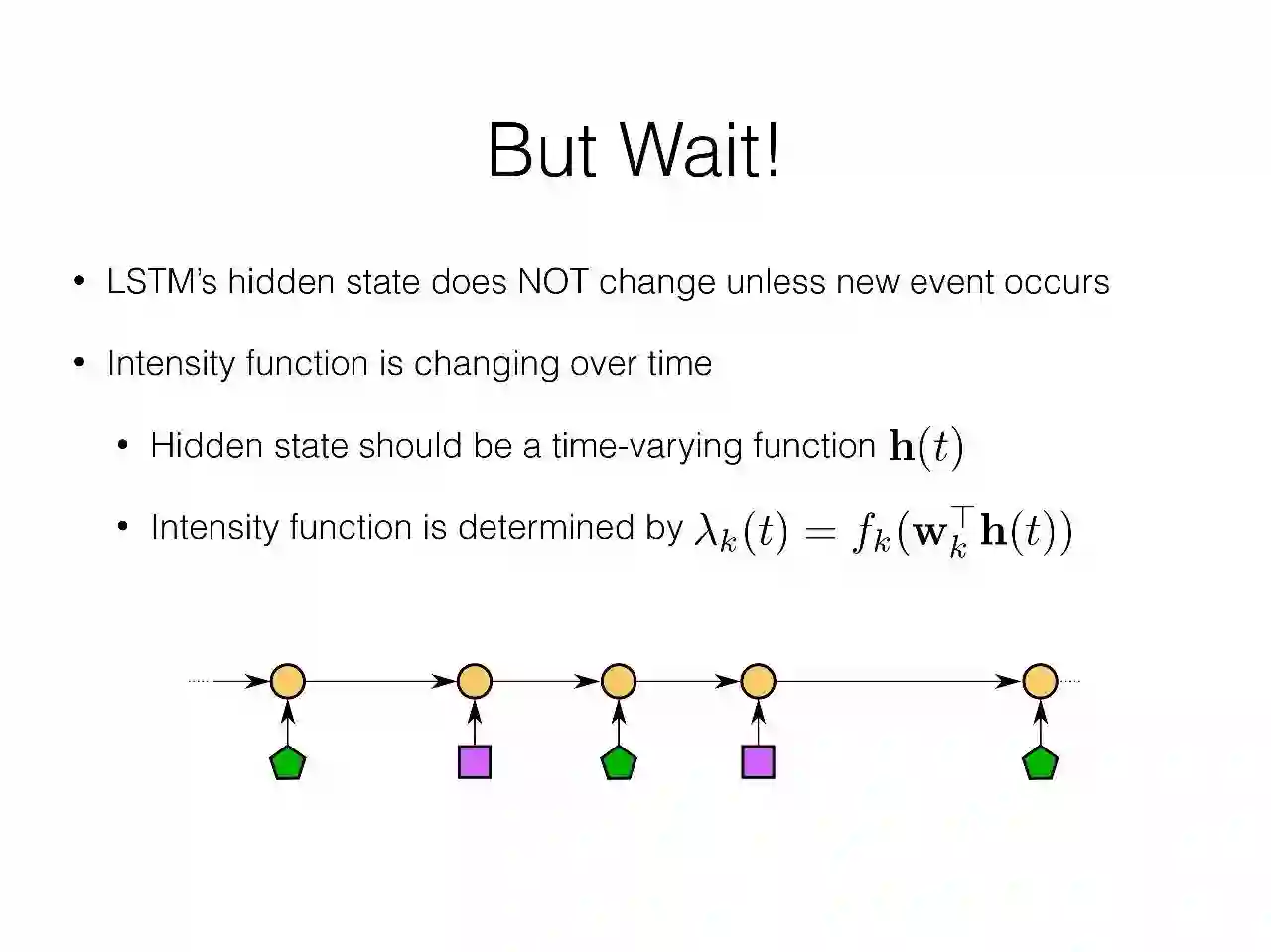 But Wait!

• LSTM's hidden state does NOT change unless new event occurs

• Intensity function is changing over time

• Hidden state should be a time-varying function $\mathbf{h}(t)$

• Intensity function is determined by $\lambda_k(t) = f_k(\mathbf{w}_k^\top \mathbf{h}(t))$